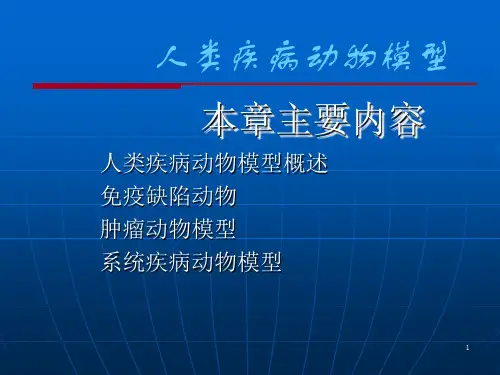 人类疾病动物模型

本章主要内容

人类疾病动物模型概述
免疫缺陷动物
肿瘤动物模型
系统疾病动物模型

1